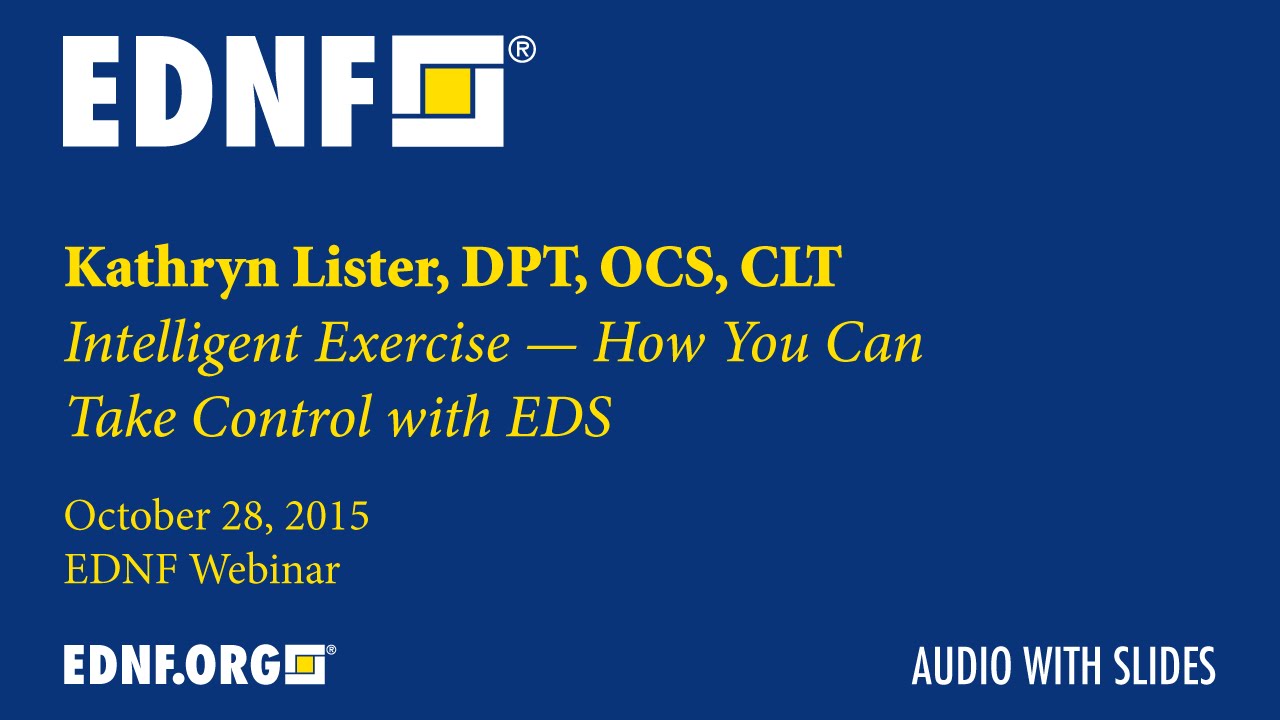 EDNF®

Kathryn Lister, DPT, OCS, CLT
Intelligent Exercise — How You Can Take Control with EDS

October 28, 2015
EDNF Webinar

EDNF.ORG®

AUDIO WITH SLIDES